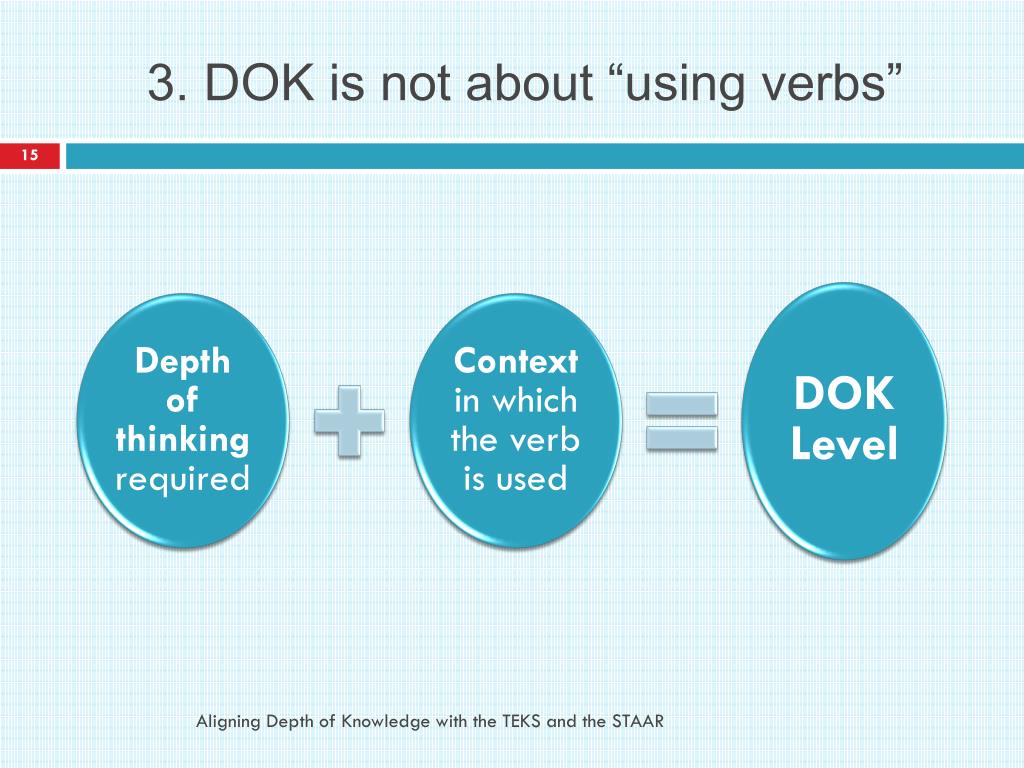 3. DOK is not about “using verbs”

15

Depth of thinking required

Context in which the verb is used

DOK Level

Aligning Depth of Knowledge with the TEKS and the STAAR